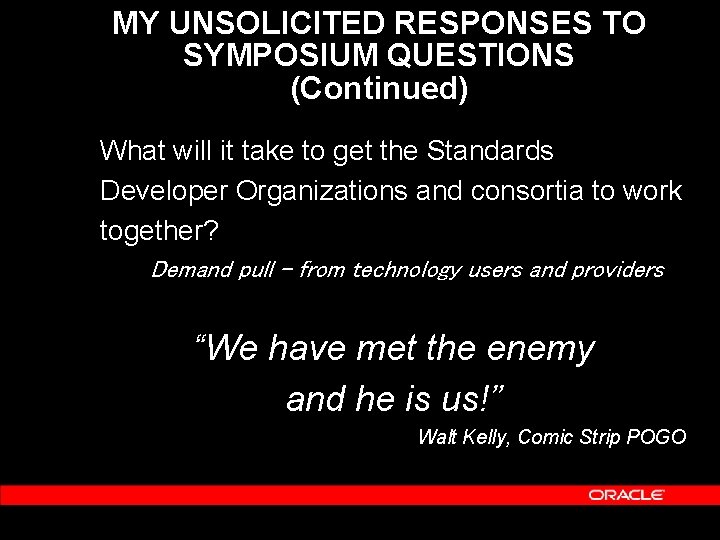 MY UNSOLICITED RESPONSES TO SYMPOSIUM QUESTIONS (Continued)

What will it take to get the Standards Developer Organizations and consortia to work together?

Demand pull – from technology users and providers

“We have met the enemy and he is us!”

Walt Kelly, Comic Strip POGO

ORACLE